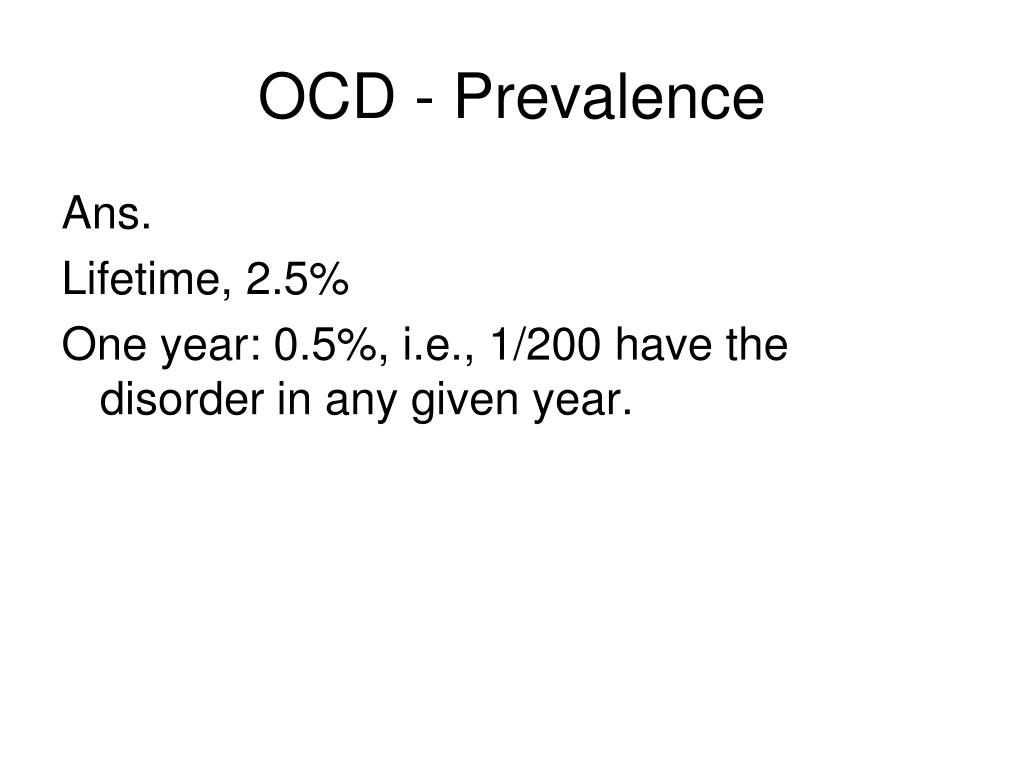 OCD - Prevalence

Ans.

Lifetime, 2.5%

One year: 0.5%, i.e., 1/200 have the disorder in any given year.